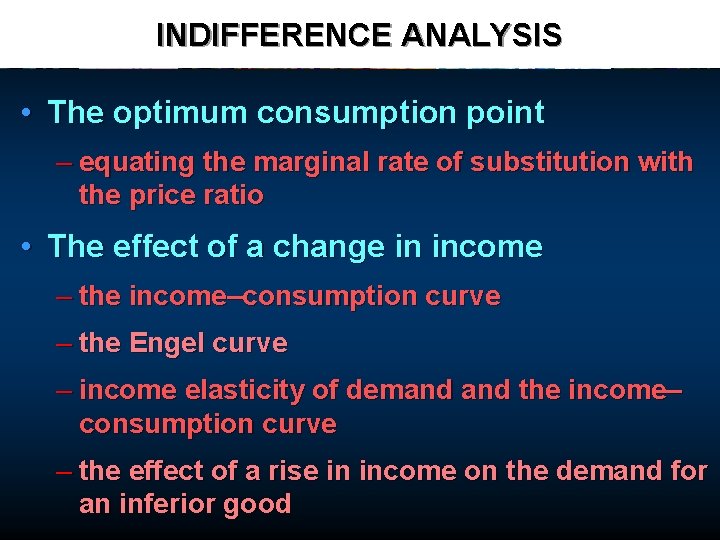 INDIFFERENCE ANALYSIS

• The optimum consumption point

– equating the marginal rate of substitution with the price ratio

• The effect of a change in income

– the income–consumption curve

– the Engel curve

– income elasticity of demand and the income–consumption curve

– the effect of a rise in income on the demand for an inferior good